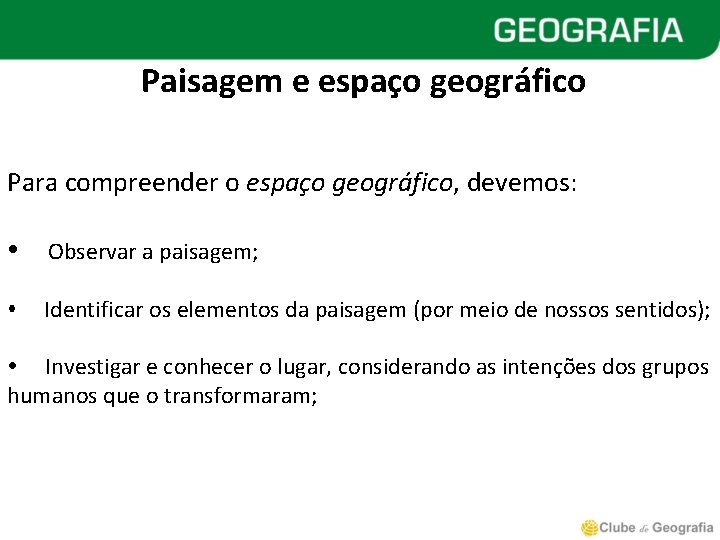 GEOGRAFIA

Paisagem e espaço geográfico

Para compreender o espaço geográfico, devemos:

• Observar a paisagem;

• Identificar os elementos da paisagem (por meio de nossos sentidos);

• Investigar e conhecer o lugar, considerando as intenções dos grupos humanos que o transformaram;

Clube de Geografia